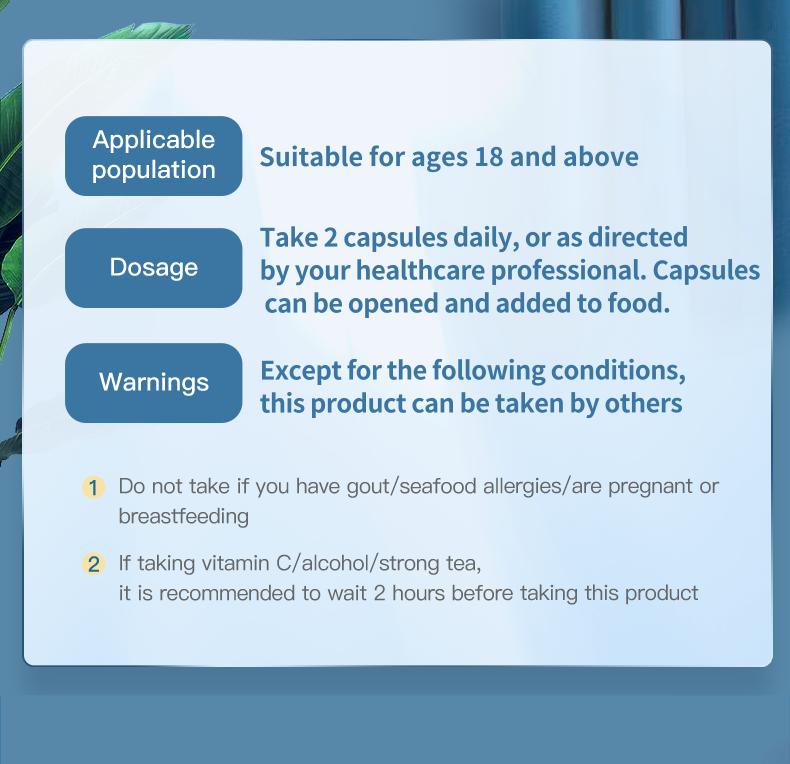 Applicable population

Suitable for ages 18 and above

Dosage

Take 2 capsules daily, or as directed by your healthcare professional. Capsules can be opened and added to food.

Warnings

Except for the following conditions, this product can be taken by others

1 Do not take if you have gout/seafood allergies/are pregnant or breastfeeding

2 If taking vitamin C/alcohol/strong tea, it is recommended to wait 2 hours before taking this product